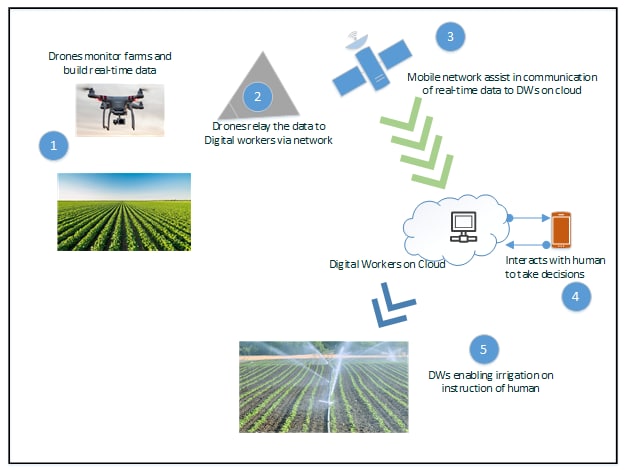 Drones monitor farms and build real-time data

1

2

Drones relay the data to Digital workers via network

3

Mobile network assist in communication of real-time data to DWs on cloud

Digital Workers on Cloud

Interacts with human to take decisions

4

5

DWs enabling irrigation on instruction of human